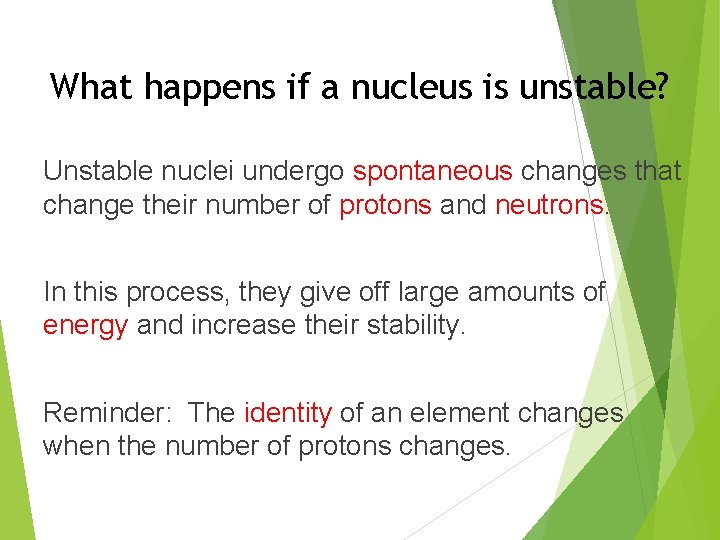 What happens if a nucleus is unstable?

Unstable nuclei undergo spontaneous changes that change their number of protons and neutrons.

In this process, they give off large amounts of energy and increase their stability.

Reminder:  The identity of an element changes when the number of protons changes.